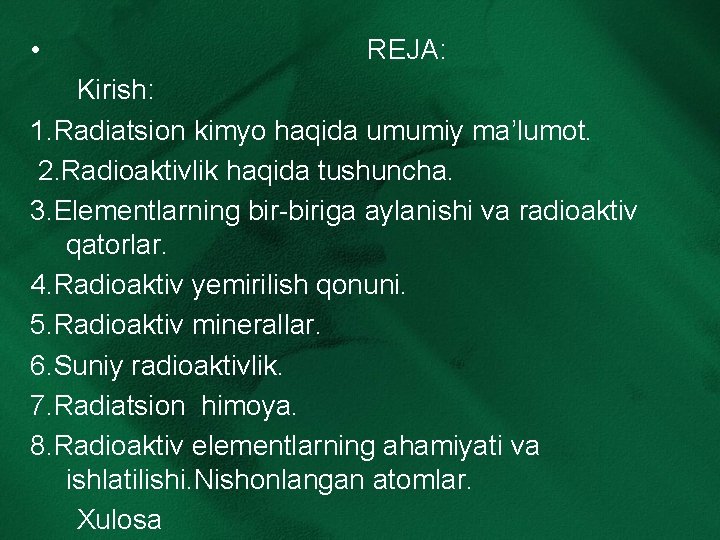 • REJA:

Kirish:

1.Radiatsion kimyo haqida umumiy ma’lumot.

2.Radioaktivlik haqida tushuncha.

3.Elementlarning bir-biriga aylanishi va radioaktiv qatorlar.

4.Radioaktiv yemirilish qonuni.

5.Radioaktiv minerallar.

6.Suniy radioaktivlik.

7.Radiatsion himoya.

8.Radioaktiv elementlarning ahamiyati va ishlatilishi.Nishonlangan atomlar.

Xulosa